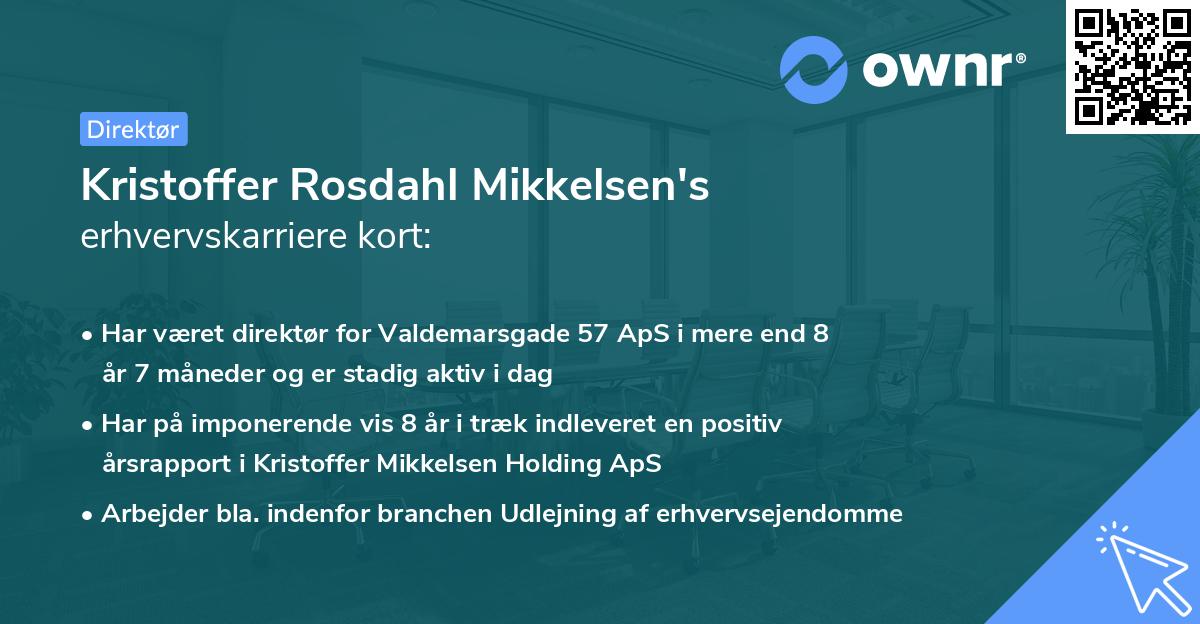 ownr®

Direktør

Kristoffer Rosdahl Mikkelsen's
erhvervskarriere kort:

• Har været direktør for Valdemarsgade 57 ApS i mere end 8 år 7 måneder og er stadig aktiv i dag

• Har på imponerende vis 8 år i træk indleveret en positiv årsrapport i Kristoffer Mikkelsen Holding ApS

• Arbejder bla. indenfor branchen Udlejning af erhvervsejendomme